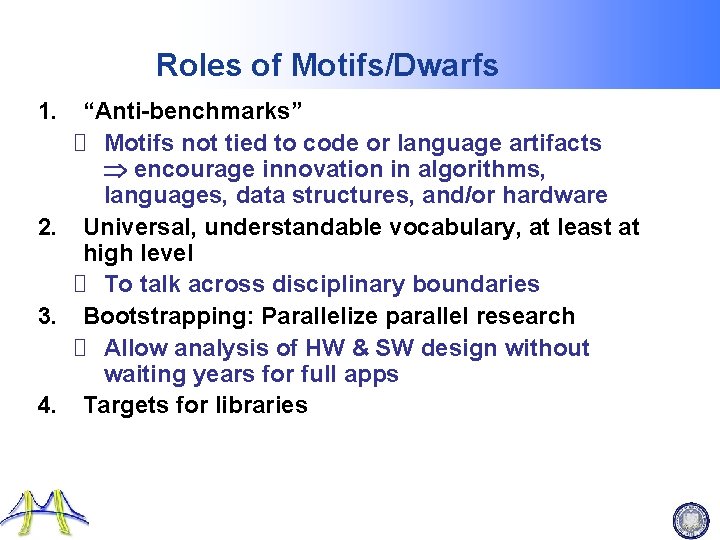 Roles of Motifs/Dwarfs

1. “Anti-benchmarks”
 Motifs not tied to code or language artifacts $\Rightarrow$ encourage innovation in algorithms, languages, data structures, and/or hardware
2. Universal, understandable vocabulary, at least at high level
 To talk across disciplinary boundaries
3. Bootstrapping: Parallelize parallel research
 Allow analysis of HW & SW design without waiting years for full apps
4. Targets for libraries